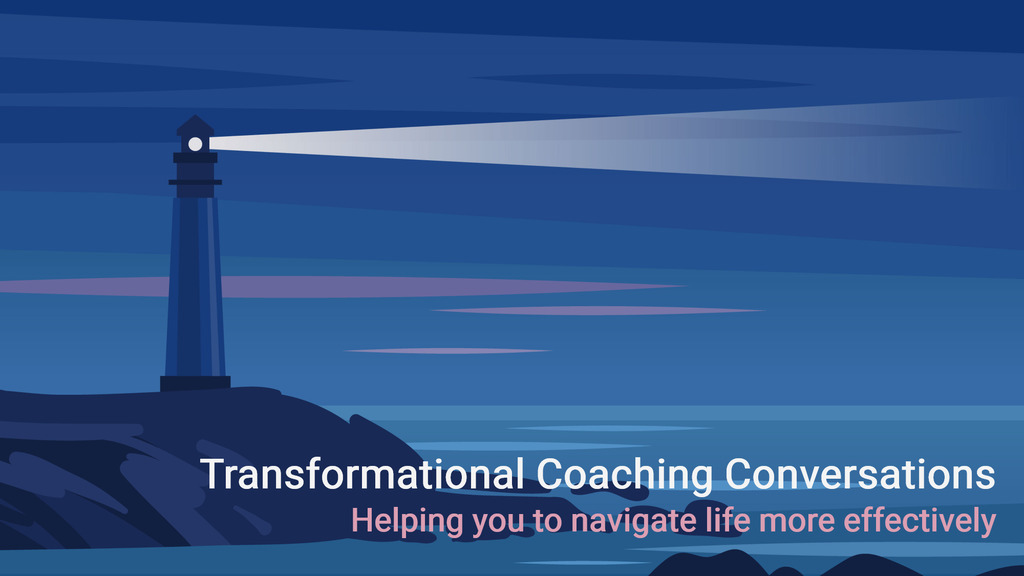 Transformational Coaching Conversations
Helping you to navigate life more effectively